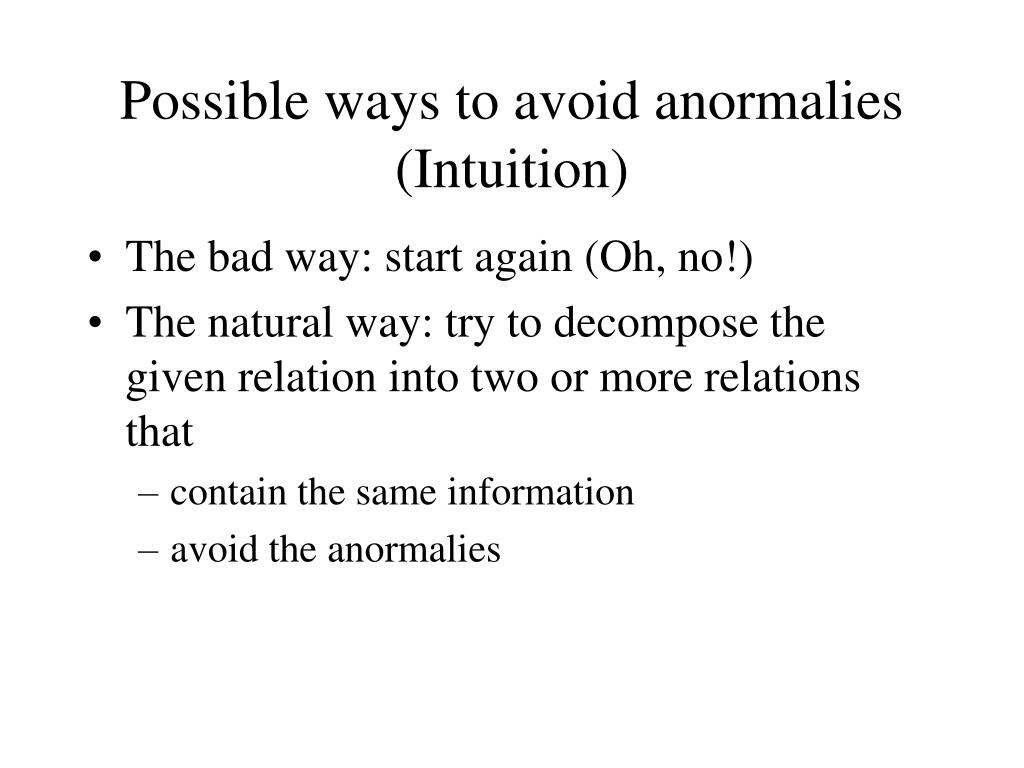 Possible ways to avoid anormalies (Intuition)

• The bad way: start again (Oh, no!)
• The natural way: try to decompose the given relation into two or more relations that
– contain the same information
– avoid the anormalies